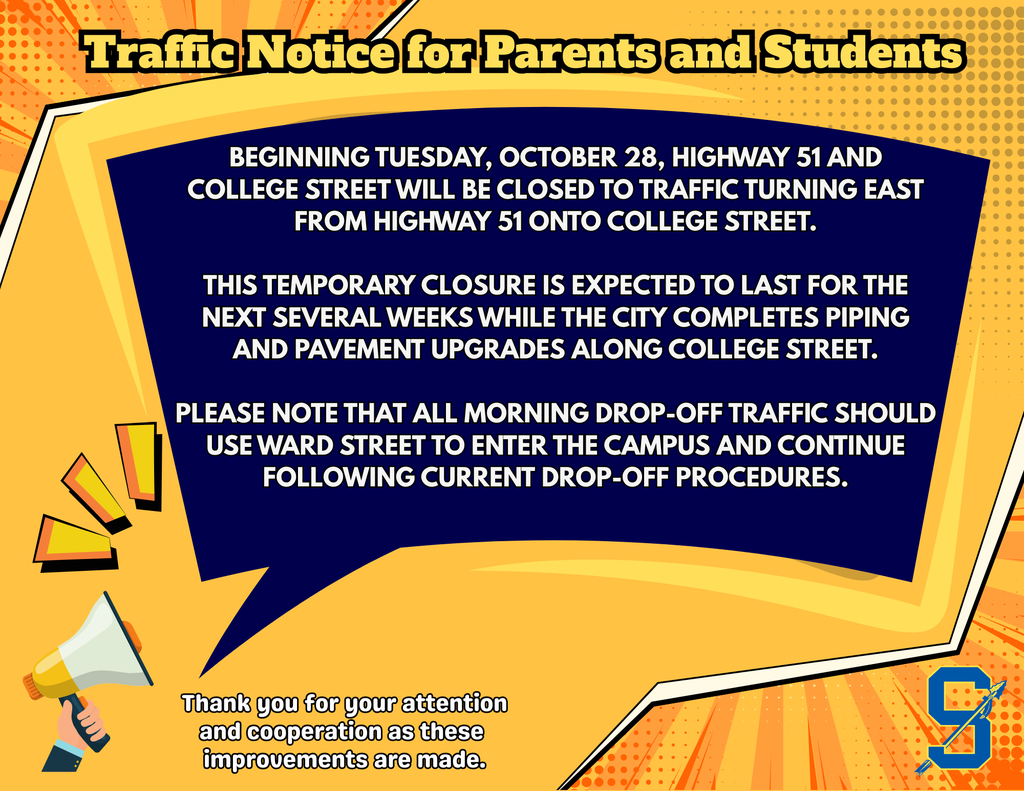 Traffic Notice for Parents and Students

BEGINNING TUESDAY, OCTOBER 28, HIGHWAY 51 AND COLLEGE STREET WILL BE CLOSED TO TRAFFIC TURNING EAST FROM HIGHWAY 51 ONTO COLLEGE STREET.

THIS TEMPORARY CLOSURE IS EXPECTED TO LAST FOR THE NEXT SEVERAL WEEKS WHILE THE CITY COMPLETES PIPING AND PAVEMENT UPGRADES ALONG COLLEGE STREET.

PLEASE NOTE THAT ALL MORNING DROP-OFF TRAFFIC SHOULD USE WARD STREET TO ENTER THE CAMPUS AND CONTINUE FOLLOWING CURRENT DROP-OFF PROCEDURES.

Thank you for your attention and cooperation as these improvements are made.

S